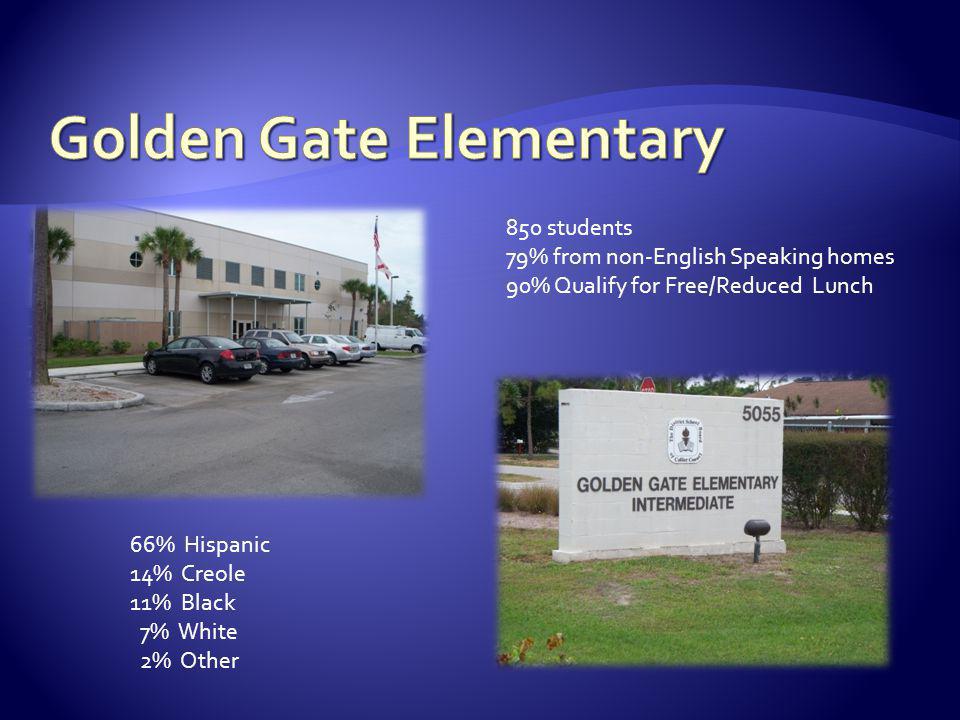 Golden Gate Elementary

850 students
79% from non-English Speaking homes
90% Qualify for Free/Reduced Lunch

5055
GOLDEN GATE ELEMENTARY
INTERMEDIATE

66% Hispanic
14% Creole
11% Black
7% White
2% Other